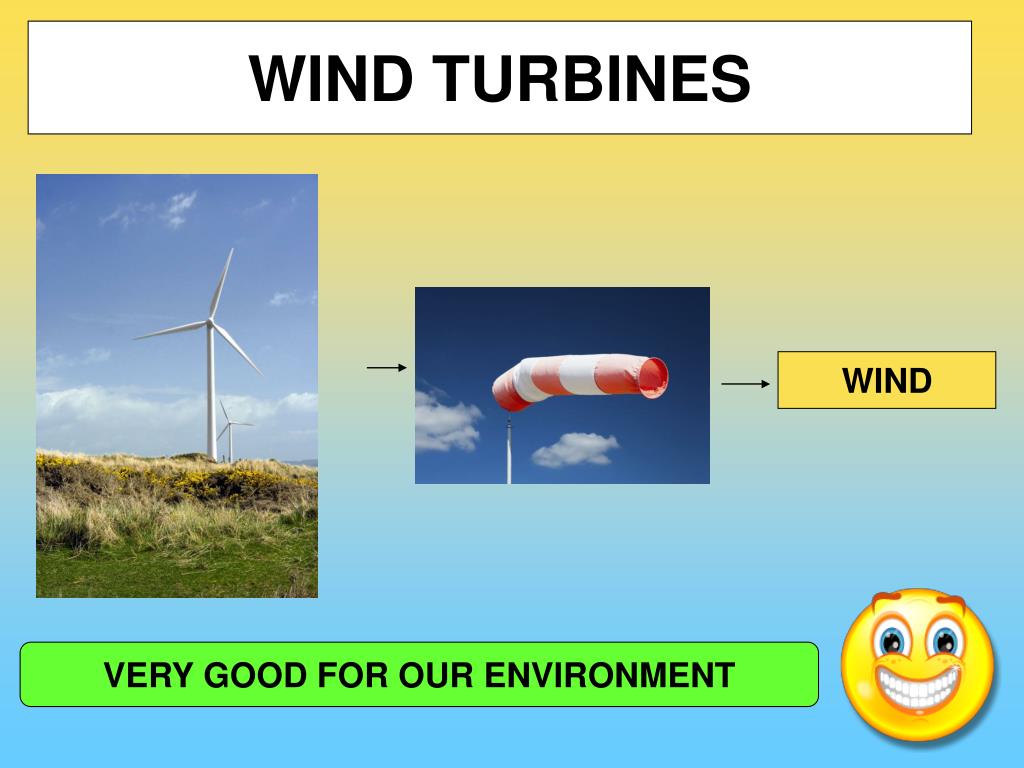 WIND TURBINES

WIND

VERY GOOD FOR OUR ENVIRONMENT